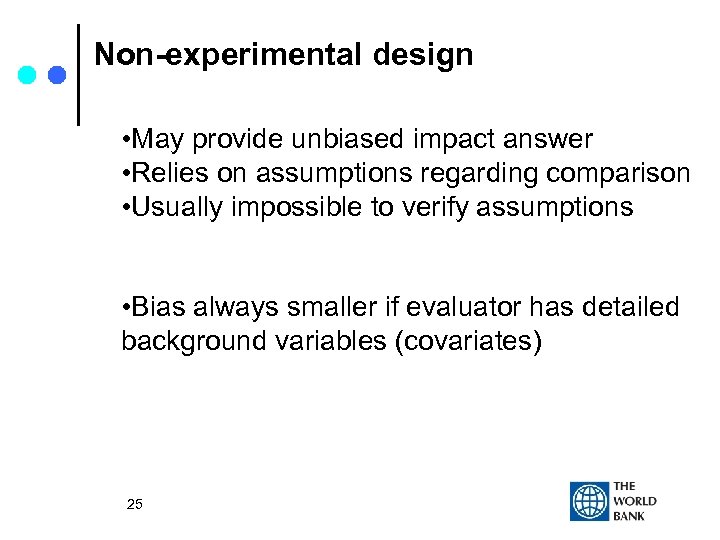 Non-experimental design

•May provide unbiased impact answer
•Relies on assumptions regarding comparison
•Usually impossible to verify assumptions

•Bias always smaller if evaluator has detailed background variables (covariates)

25

THE WORLD BANK